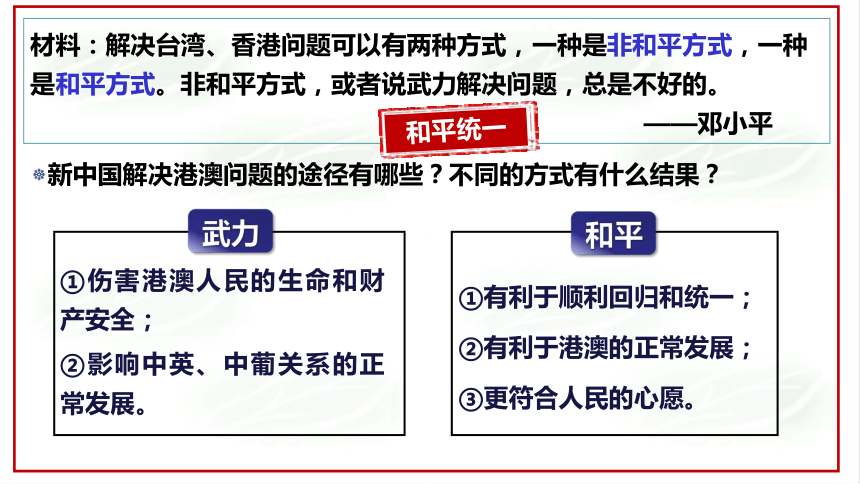 材料：解决台湾、香港问题可以有两种方式，一种是非和平方式，一种是和平方式。非和平方式，或者说武力解决问题，总是不好的。
——邓小平

和平统一

新中国解决港澳问题的途径有哪些？不同的方式有什么结果？

武力

①伤害港澳人民的生命和财产安全；
②影响中英、中葡关系的正常发展。

和平

①有利于顺利回归和统一；
②有利于港澳的正常发展；
③更符合人民的心愿。